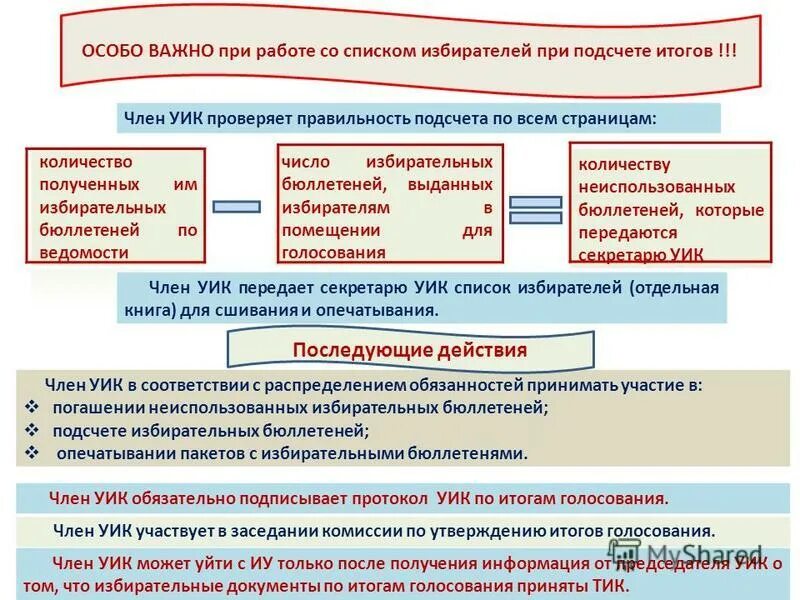 ОСОБО ВАЖНО при работе со списком избирателей при подсчете итогов !!!

Член УИК проверяет правильность подсчета по всем страницам:

количество полученных им избирательных бюллетеней по ведомости

число избирательных бюллетеней, выданных избирателям в помещении для голосования

количеству неиспользованных бюллетеней, которые передаются секретарю УИК

Член УИК передает секретарю УИК список избирателей (отдельная книга) для сшивания и опечатывания.

Последующие действия

Член УИК в соответствии с распределением обязанностей принимать участие в:
❖ погашении неиспользованных избирательных бюллетеней;
❖ подсчете избирательных бюллетеней;
❖ опечатывании пакетов с избирательными бюллетенями.

Член УИК обязательно подписывает протокол УИК по итогам голосования.

Член УИК участвует в заседании комиссии по утверждению итогов голосования.

Член УИК может уйти с ИУ только после получения информация от председателя УИК о том, что избирательные документы по итогам голосования приняты ТИК.

MyShared